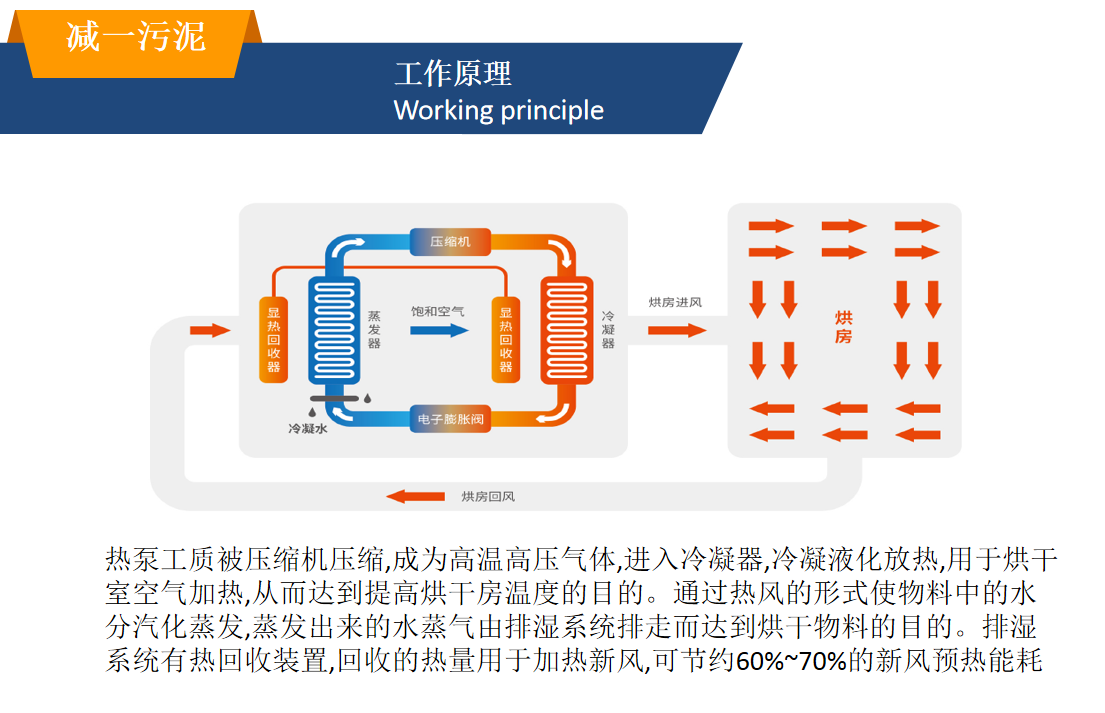 减一污泥

工作原理
Working principle

压缩机

显热回收器

蒸发器

饱和空气

显热回收器

冷凝器

烘房进风

烘房

冷凝水

电子膨胀阀

烘房回风

热泵工质被压缩机压缩,成为高温高压气体,进入冷凝器,冷凝液化放热,用于烘干室空气加热,从而达到提高烘干房温度的目的。通过热风的形式使物料中的水分汽化蒸发,蒸发出来的水蒸气由排湿系统排走而达到烘干物料的目的。排湿系统有热回收装置,回收的热量用于加热新风,可节约60%~70%的新风预热能耗